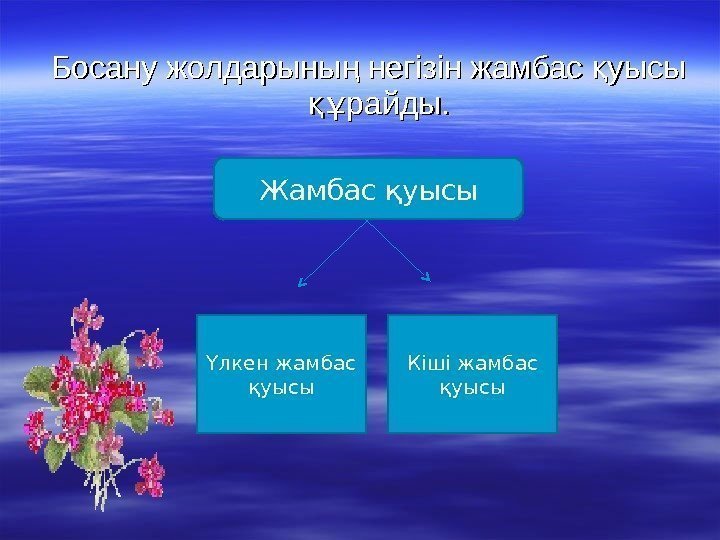 Босану жолдарының негізін жамбас қуысы құрайды.

Жамбас қуысы

Үлкен жамбас қуысы

Кіші жамбас қуысы